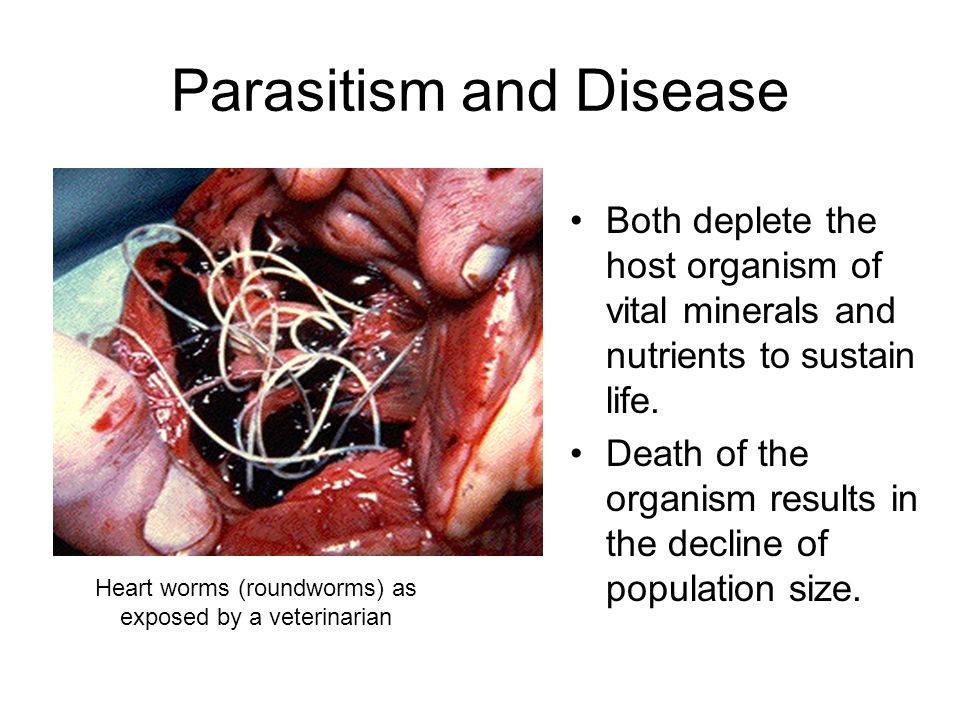 Parasitism and Disease

Heart worms (roundworms) as exposed by a veterinarian

• Both deplete the host organism of vital minerals and nutrients to sustain life.
• Death of the organism results in the decline of population size.